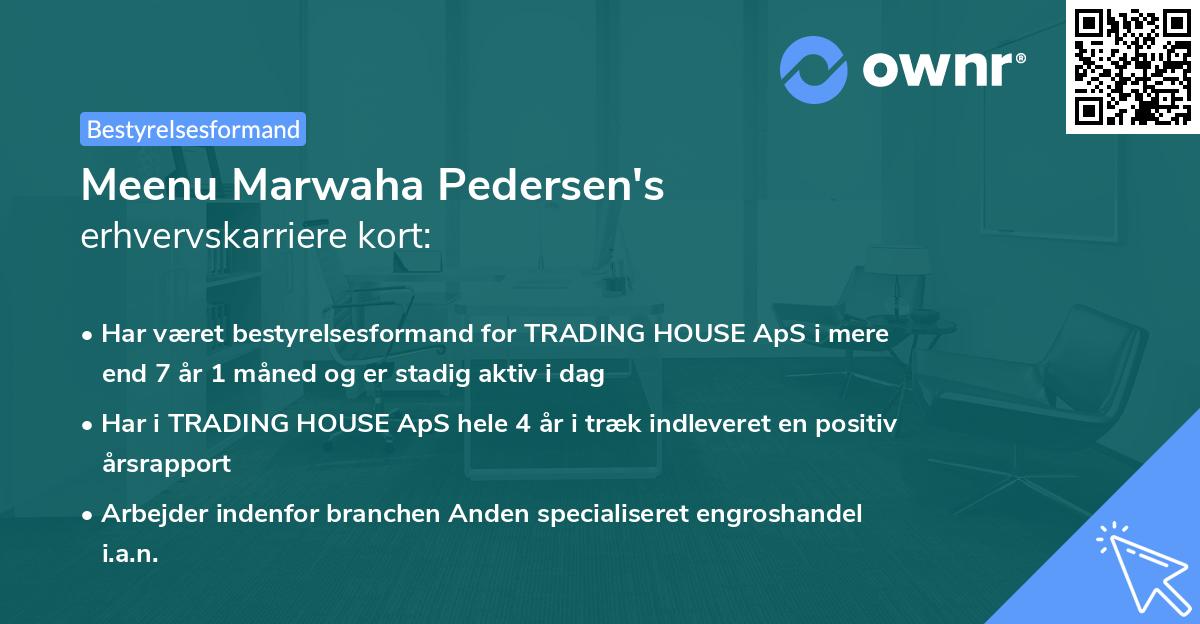 ownr®

Bestyrelsesformand

Meenu Marwaha Pedersen's
erhvervskarriere kort:

• Har været bestyrelsesformand for TRADING HOUSE ApS i mere end 7 år 1 måned og er stadig aktiv i dag

• Har i TRADING HOUSE ApS hele 4 år i træk indleveret en positiv årsrapport

• Arbejder indenfor branchen Anden specialiseret engroshandel i.a.n.